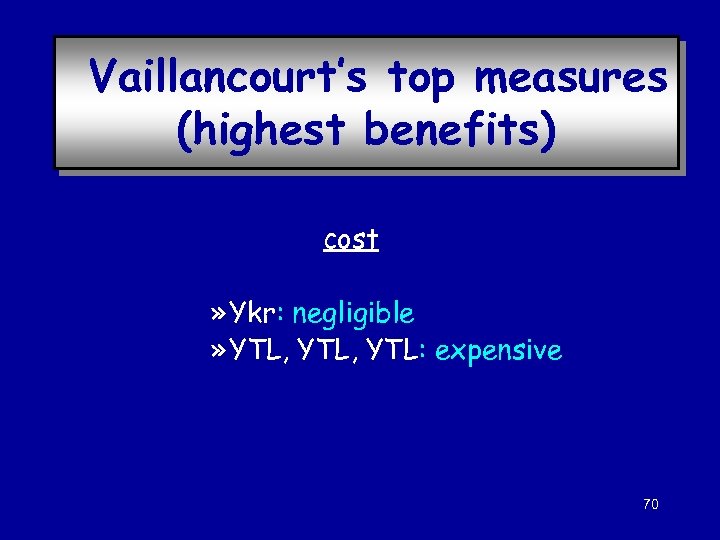 Vaillancourt's top measures (highest benefits)

cost

»Ykr: negligible
»YTL, YTL, YTL: expensive

70